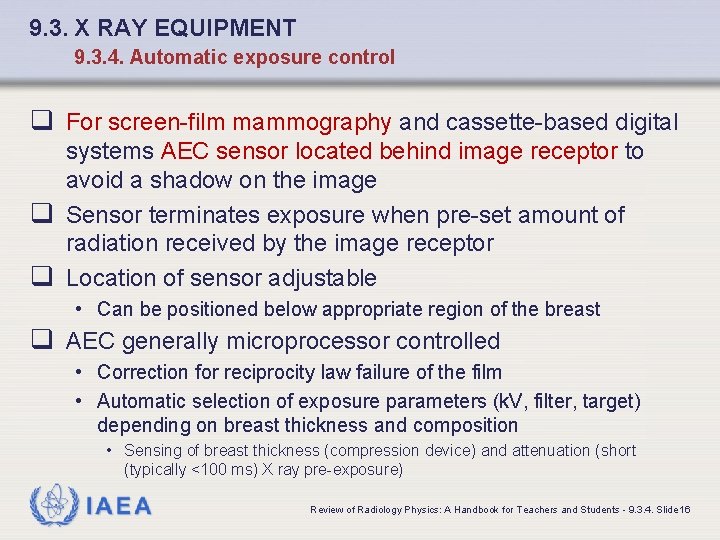 9.3. X RAY EQUIPMENT
9.3.4. Automatic exposure control

❑ For screen-film mammography and cassette-based digital systems AEC sensor located behind image receptor to avoid a shadow on the image

❑ Sensor terminates exposure when pre-set amount of radiation received by the image receptor

❑ Location of sensor adjustable
• Can be positioned below appropriate region of the breast

❑ AEC generally microprocessor controlled
• Correction for reciprocity law failure of the film
• Automatic selection of exposure parameters (kV, filter, target) depending on breast thickness and composition
• Sensing of breast thickness (compression device) and attenuation (short (typically <100 ms) X ray pre-exposure)

IAEA

Review of Radiology Physics: A Handbook for Teachers and Students - 9.3.4. Slide16